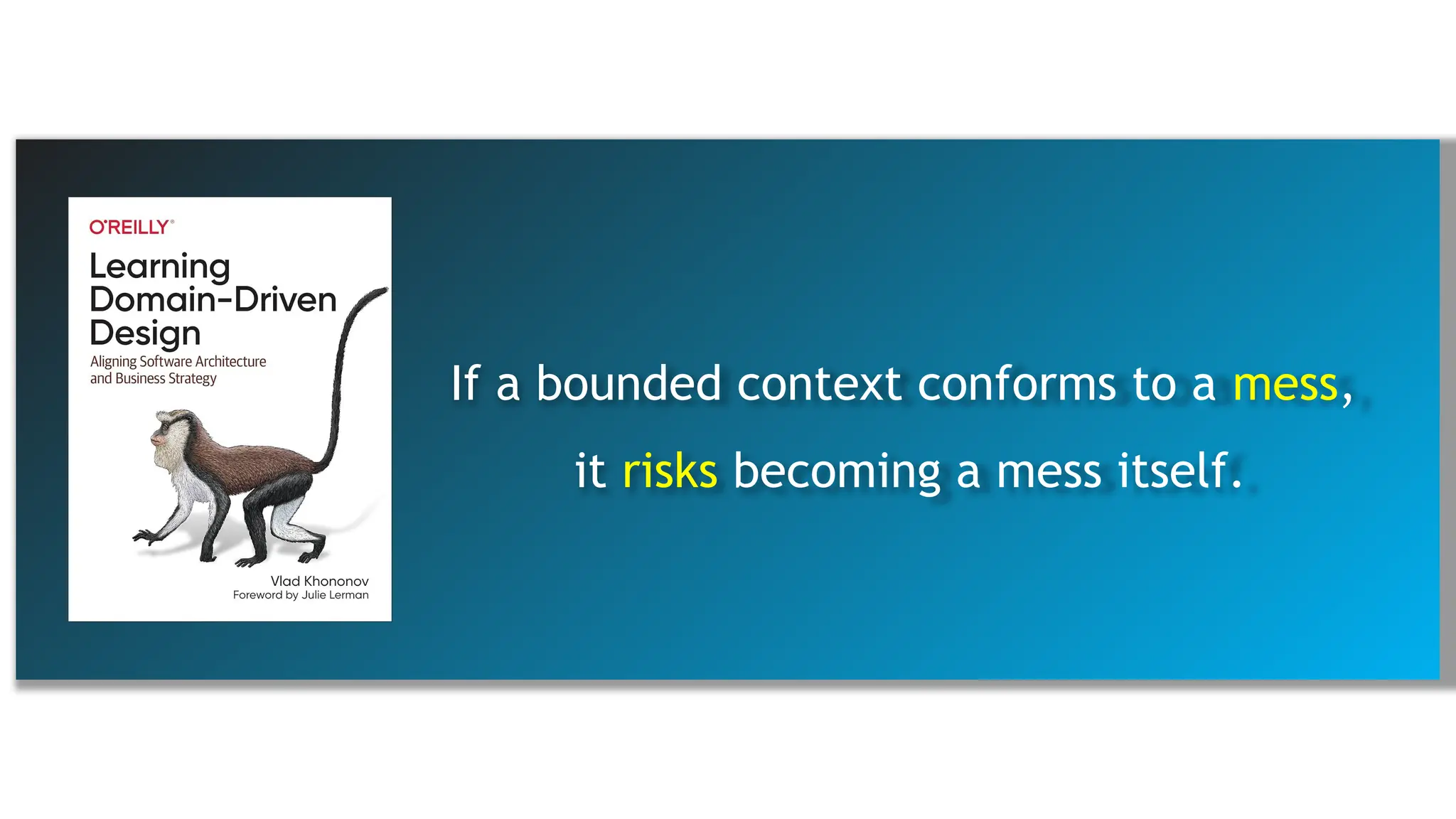 O'REILLY®

Learning Domain-Driven Design

Aligning Software Architecture and Business Strategy

Vlad Khononov
Foreword by Julie Lerman

If a bounded context conforms to a mess,

it risks becoming a mess itself.